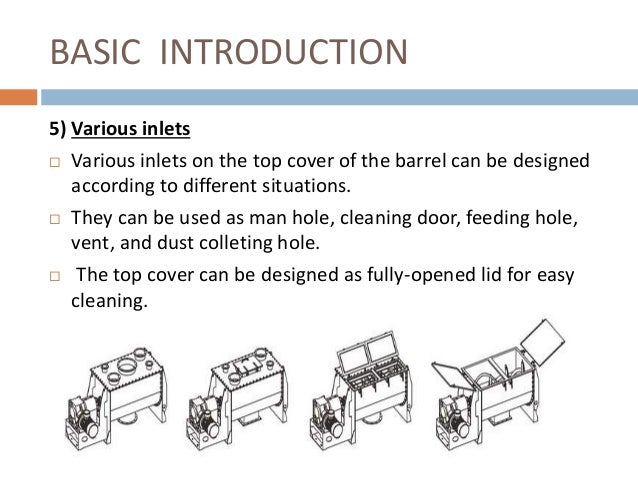 BASIC INTRODUCTION

5) Various inlets

□ Various inlets on the top cover of the barrel can be designed according to different situations.

□ They can be used as man hole, cleaning door, feeding hole, vent, and dust colleting hole.

□ The top cover can be designed as fully-opened lid for easy cleaning.